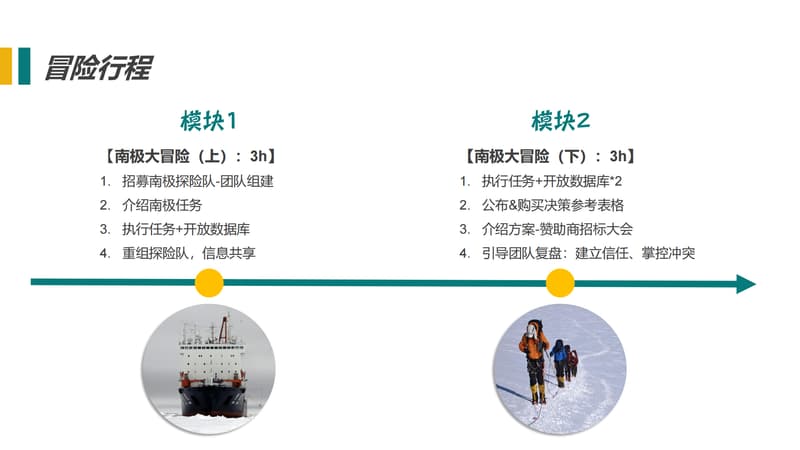 冒险行程

模块1

【南极大冒险（上）：3h】

1. 招募南极探险队-团队组建
2. 介绍南极任务
3. 执行任务+开放数据库
4. 重组探险队，信息共享

模块2

【南极大冒险（下）：3h】

1. 执行任务+开放数据库*2
2. 公布&购买决策参考表格
3. 介绍方案-赞助商招标大会
4. 引导团队复盘：建立信任、掌控冲突